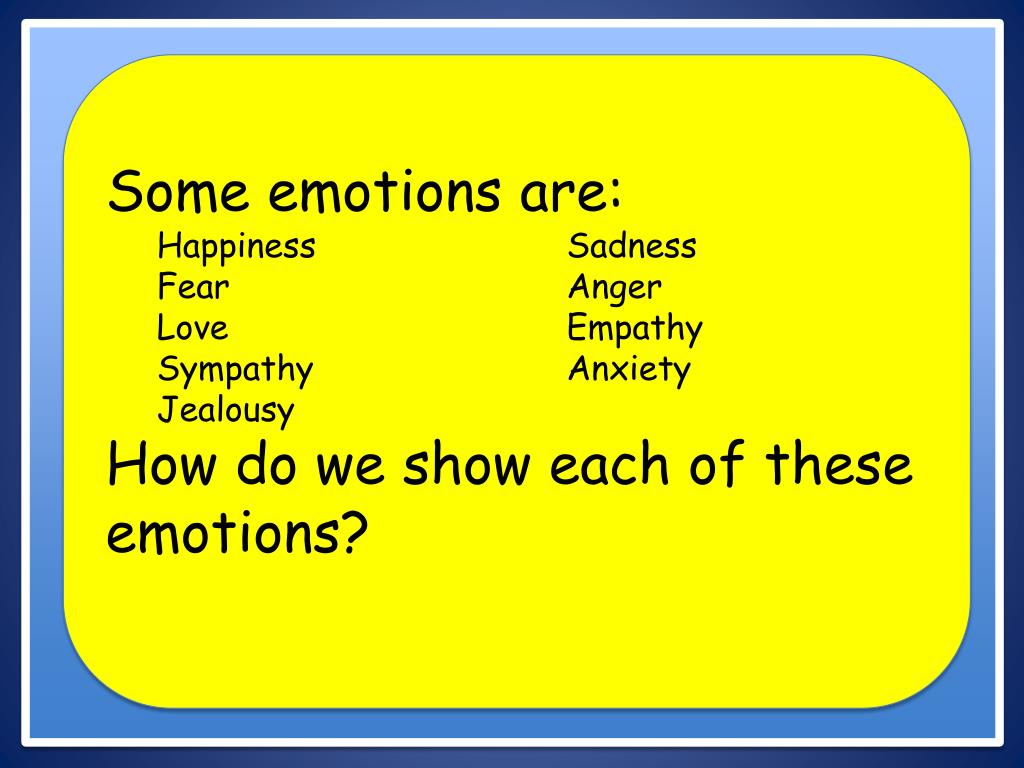 Some emotions are:

Happiness
Fear
Love
Sympathy
Jealousy

Sadness
Anger
Empathy
Anxiety

How do we show each of these emotions?